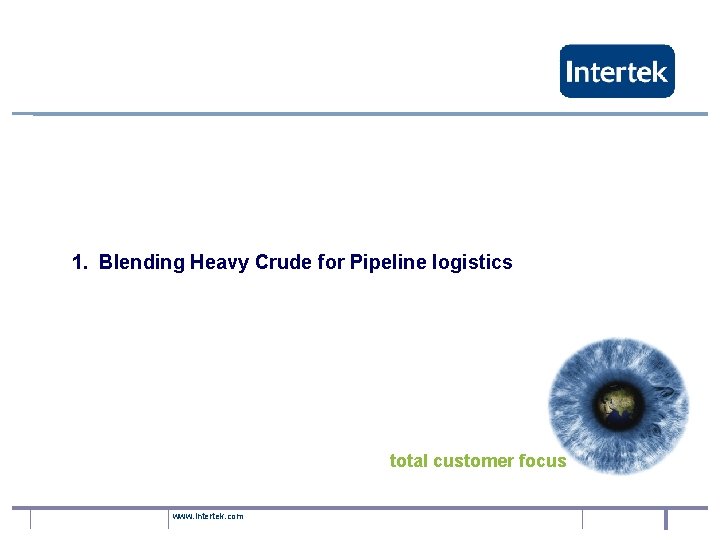 Intertek

1. Blending Heavy Crude for Pipeline logistics

total customer focus

www.intertek.com